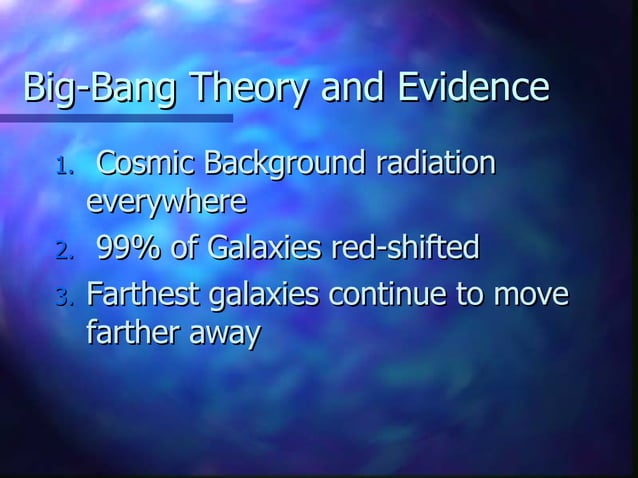 Big-Bang Theory and Evidence

1. Cosmic Background radiation everywhere
2. 99% of Galaxies red-shifted
3. Farthest galaxies continue to move farther away